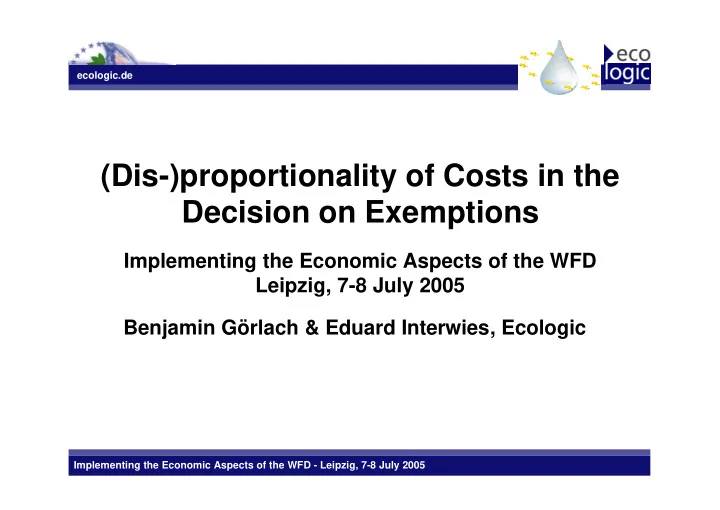 ecologic.de

eco logic

(Dis-)proportionality of Costs in the Decision on Exemptions

Implementing the Economic Aspects of the WFD
Leipzig, 7-8 July 2005

Benjamin Görlach & Eduard Interwies, Ecologic

Implementing the Economic Aspects of the WFD - Leipzig, 7-8 July 2005